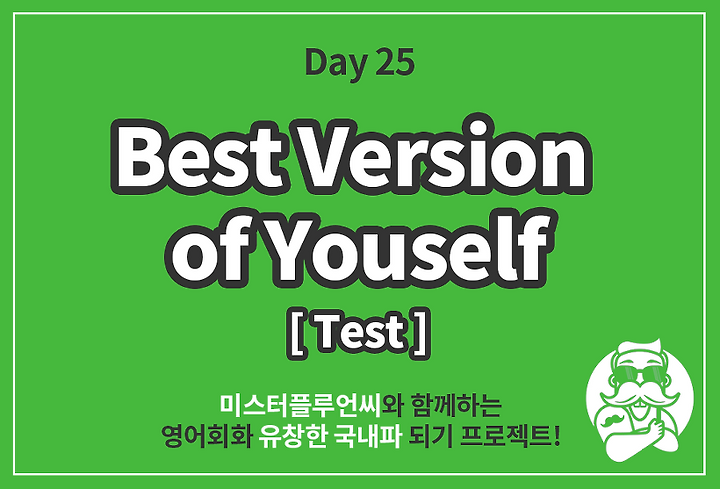 Day 25

Best Version of Youself

[ Test ]

미스터플루언씨와 함께하는 영어회화 유창한 국내파 되기 프로젝트!